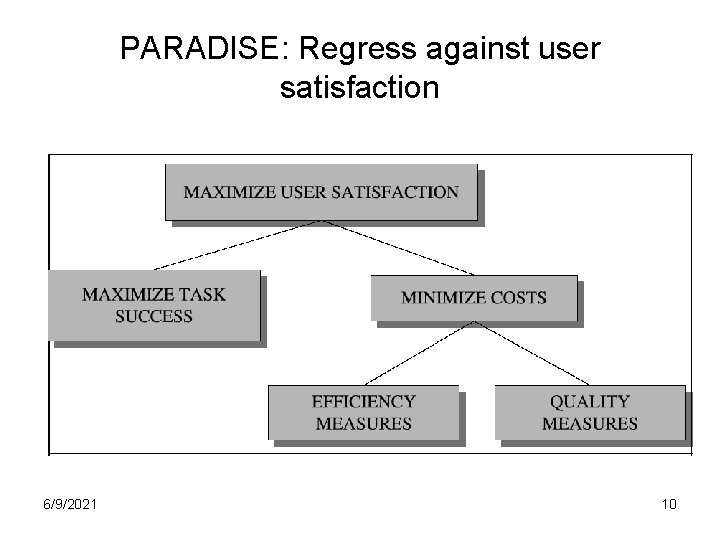 PARADISE: Regress against user satisfaction

MAXIMIZE USER SATISFACTION

MAXIMIZE TASK SUCCESS

MINIMIZE COSTS

EFFICIENCY MEASURES

QUALITY MEASURES

6/9/2021

10